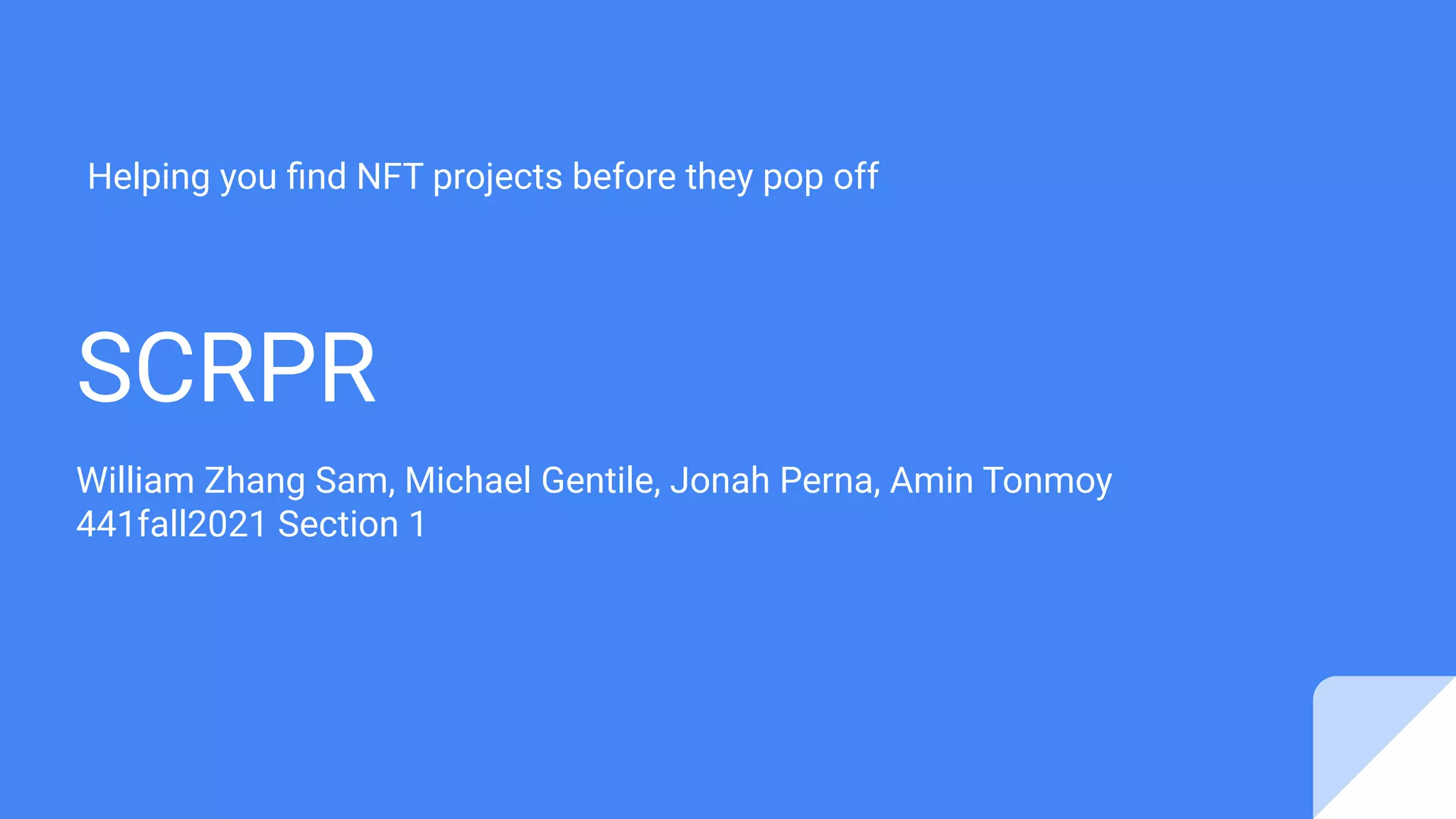 Helping you find NFT projects before they pop off

SCRPR

William Zhang Sam, Michael Gentile, Jonah Perna, Amin Tonmoy
441fall2021 Section 1